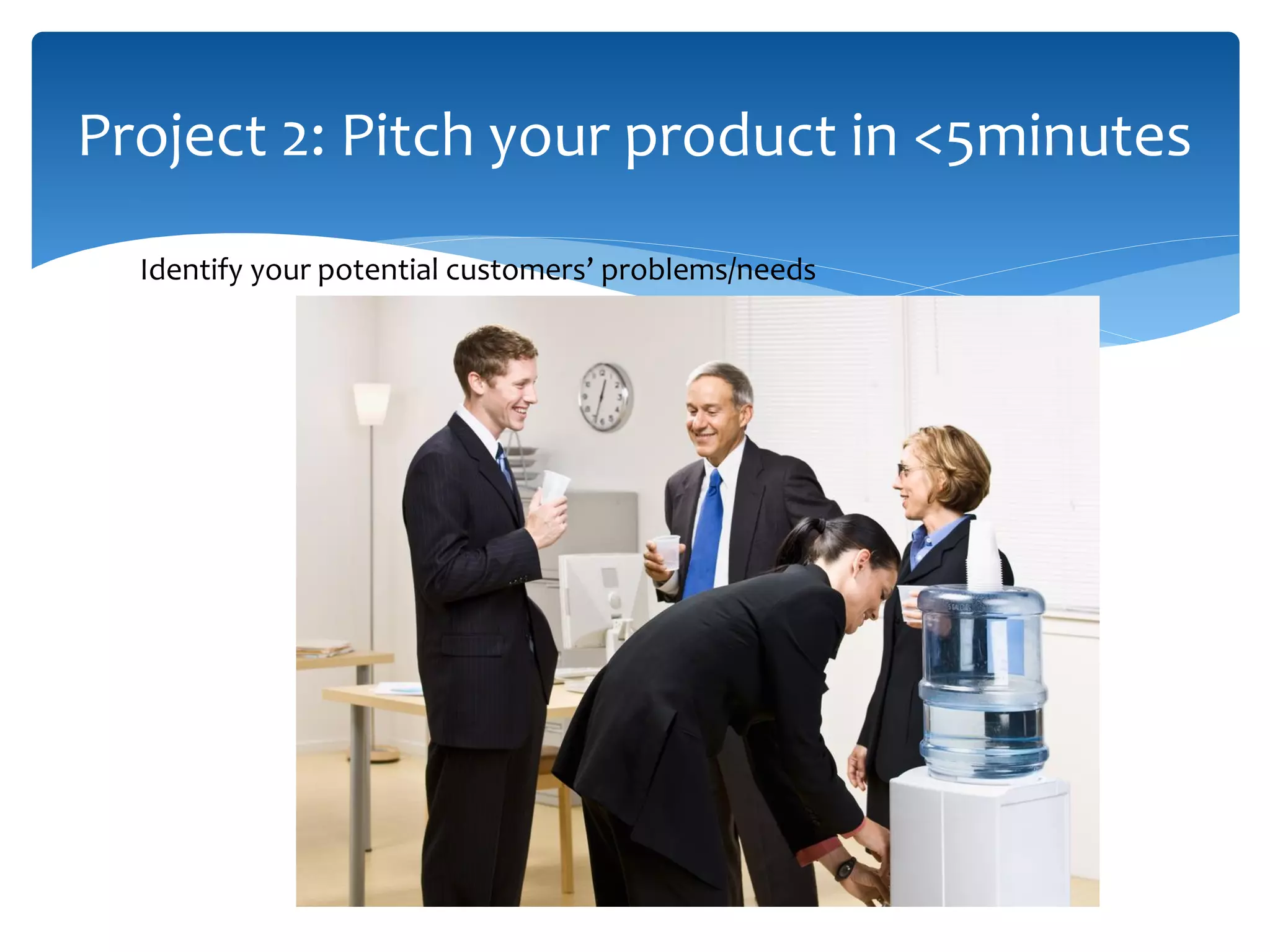 Project 2: Pitch your product in <5minutes

Identify your potential customers' problems/needs